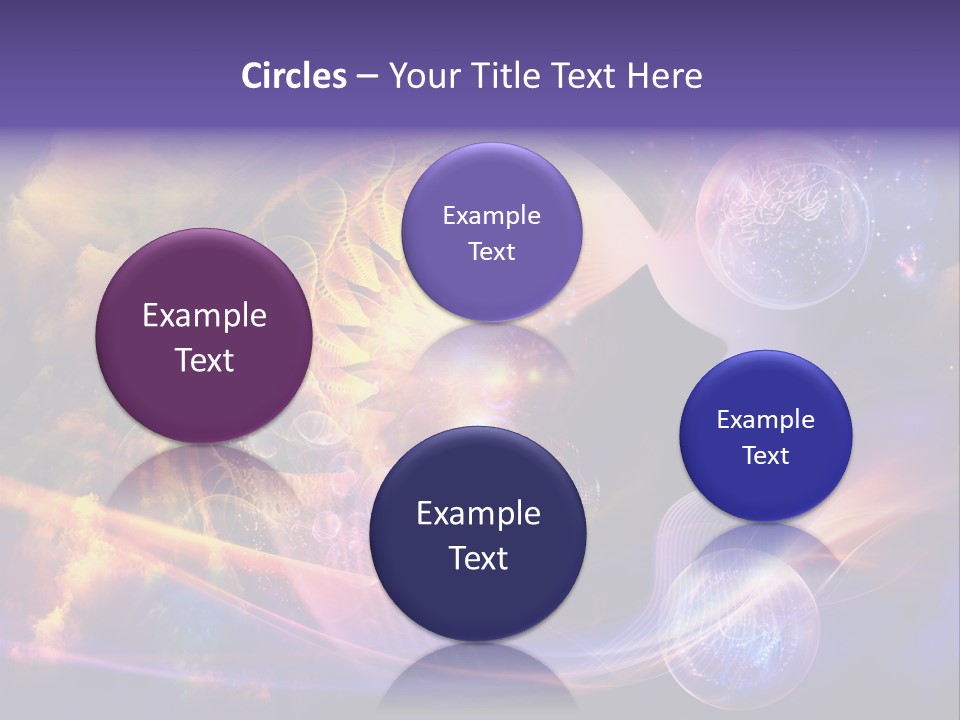 Circles – Your Title Text Here

Example Text

Example Text

Example Text

Example Text